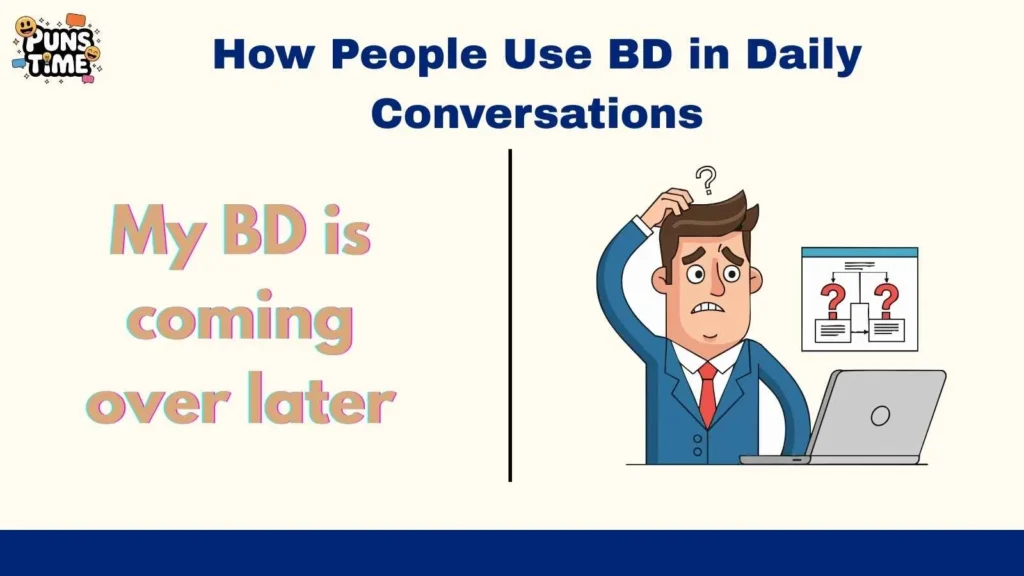 PUNS TIME

How People Use BD in Daily Conversations

My BD is coming over later

?

? ?